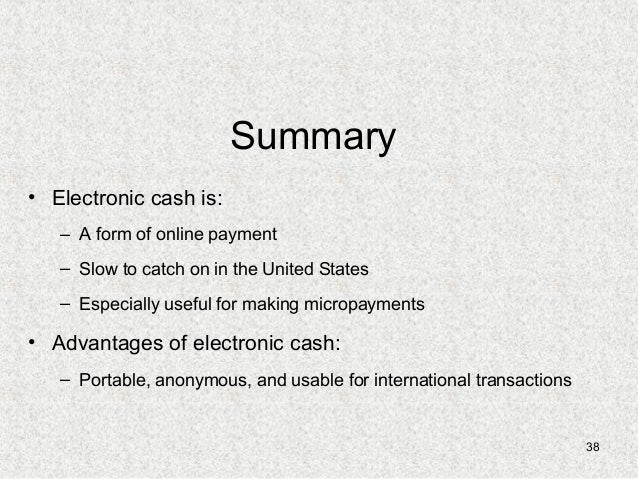 Summary

• Electronic cash is:
 – A form of online payment
 – Slow to catch on in the United States
 – Especially useful for making micropayments
• Advantages of electronic cash:
 – Portable, anonymous, and usable for international transactions

38